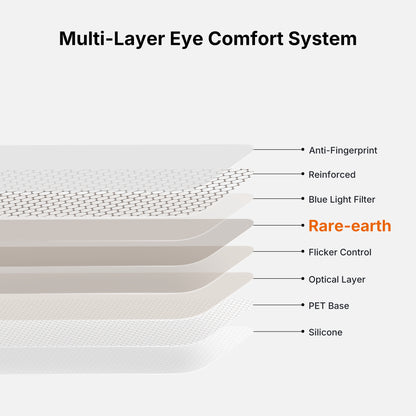 Multi-Layer Eye Comfort System

Anti-Fingerprint
Reinforced
Blue Light Filter
Rare-earth
Flicker Control
Optical Layer
PET Base
Silicone